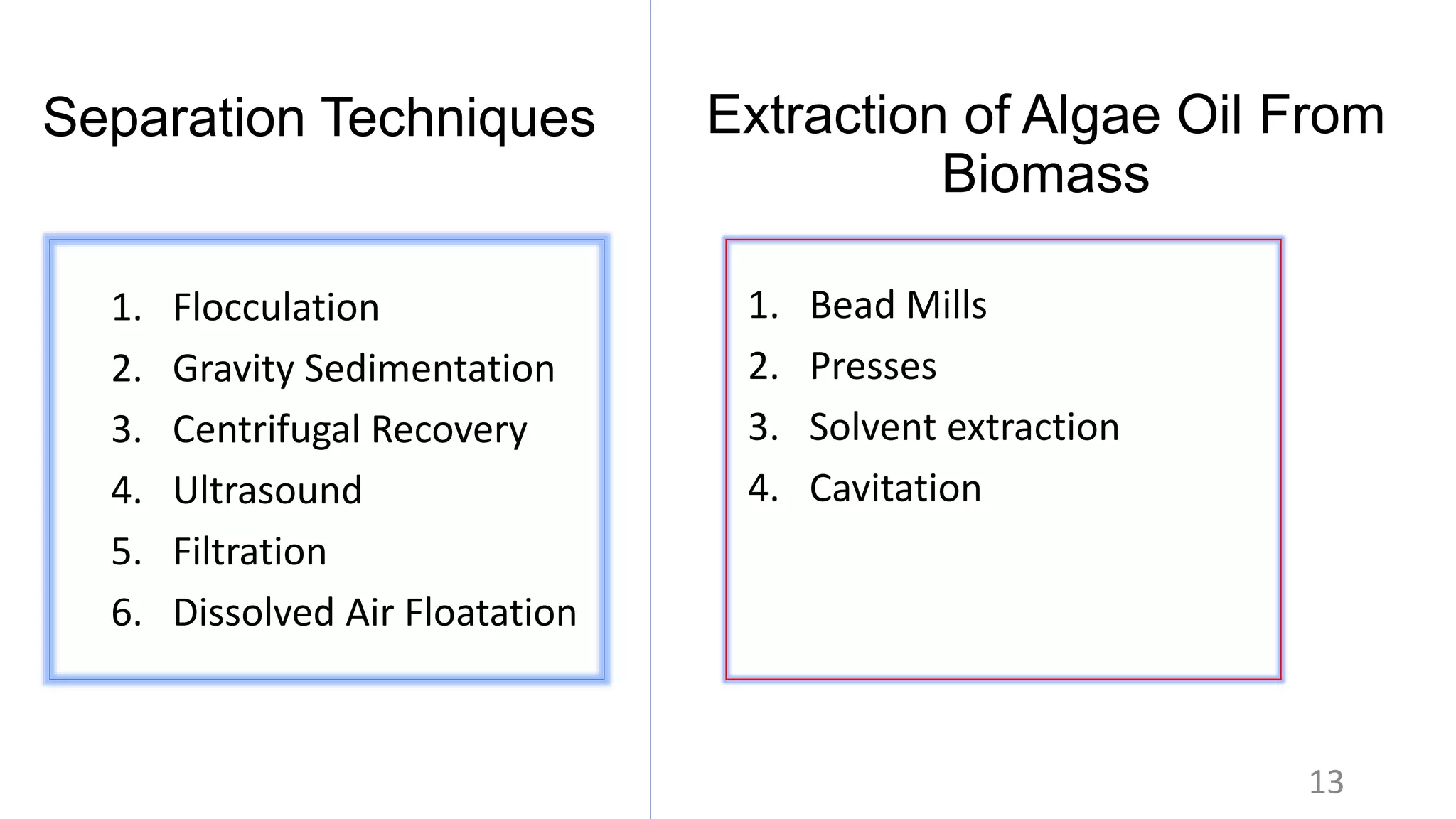 Separation Techniques

1. Flocculation
2. Gravity Sedimentation
3. Centrifugal Recovery
4. Ultrasound
5. Filtration
6. Dissolved Air Floatation

Extraction of Algae Oil From Biomass

1. Bead Mills
2. Presses
3. Solvent extraction
4. Cavitation

13